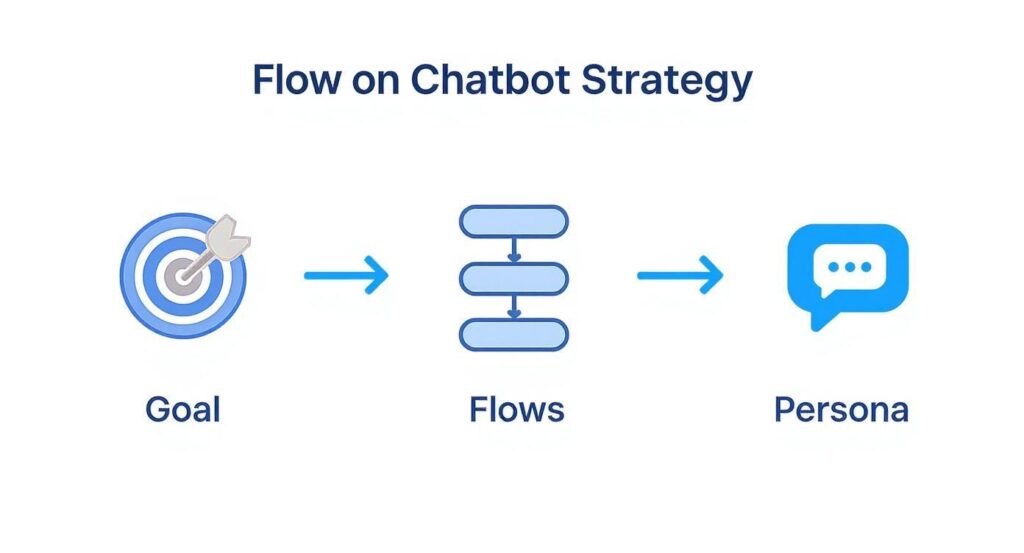 Flow on Chatbot Strategy

Goal

Flows

Persona